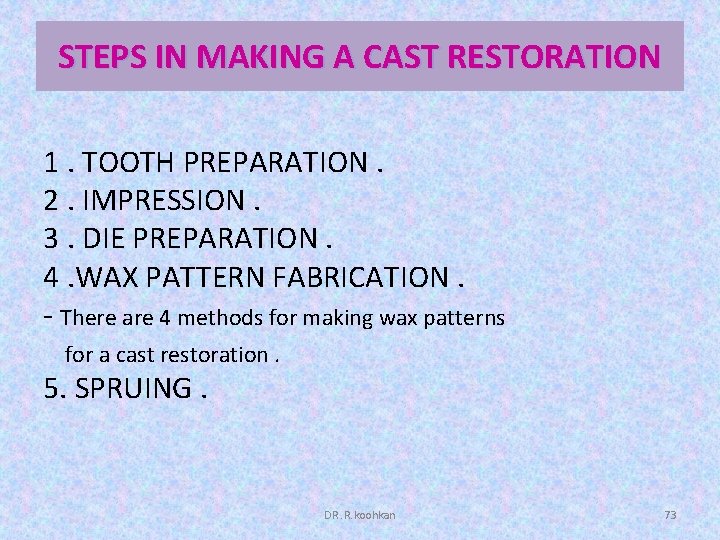 STEPS IN MAKING A CAST RESTORATION

1 . TOOTH PREPARATION .
2 . IMPRESSION .
3 . DIE PREPARATION .
4 .WAX PATTERN FABRICATION .
- There are 4 methods for making wax patterns for a cast restoration .
5. SPRUING .

DR. R. koohkan

73